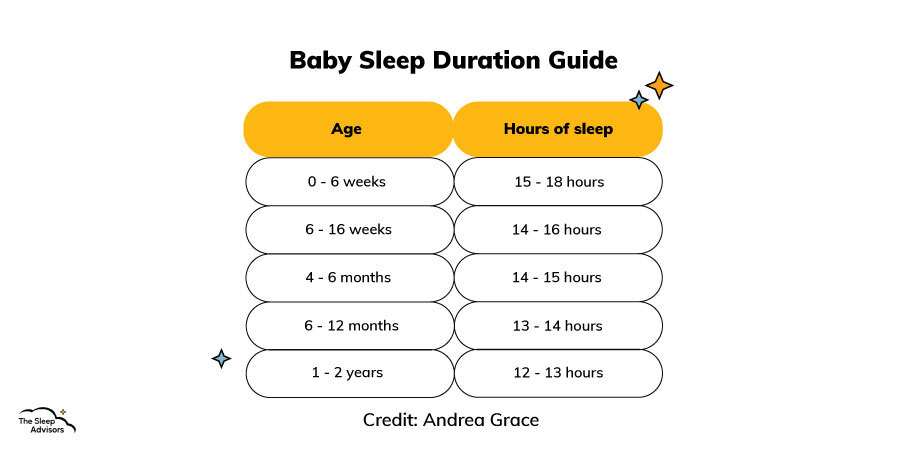 Baby Sleep Duration Guide

| Age | Hours of sleep |
|---|---|
| 0 - 6 weeks | 15 - 18 hours |
| 6 - 16 weeks | 14 - 16 hours |
| 4 - 6 months | 14 - 15 hours |
| 6 - 12 months | 13 - 14 hours |
| 1 - 2 years | 12 - 13 hours |

Credit: Andrea Grace

The Sleep Advisors